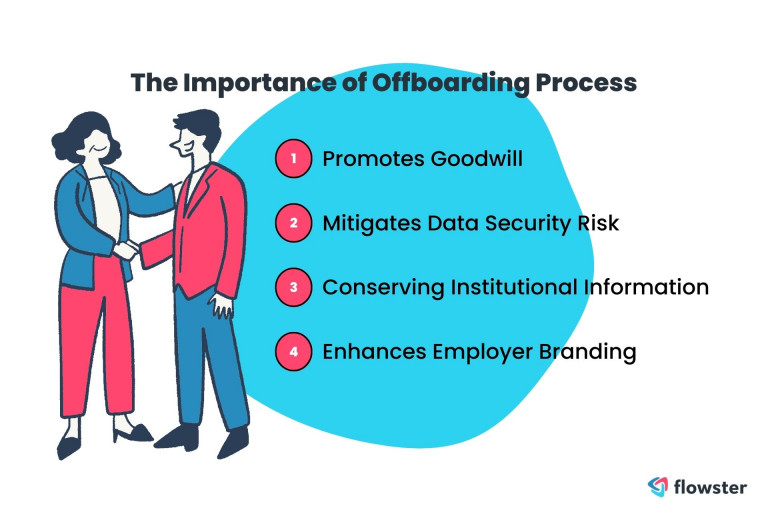 The Importance of Offboarding Process

1 Promotes Goodwill

2 Mitigates Data Security Risk

3 Conserving Institutional Information

4 Enhances Employer Branding

flowster